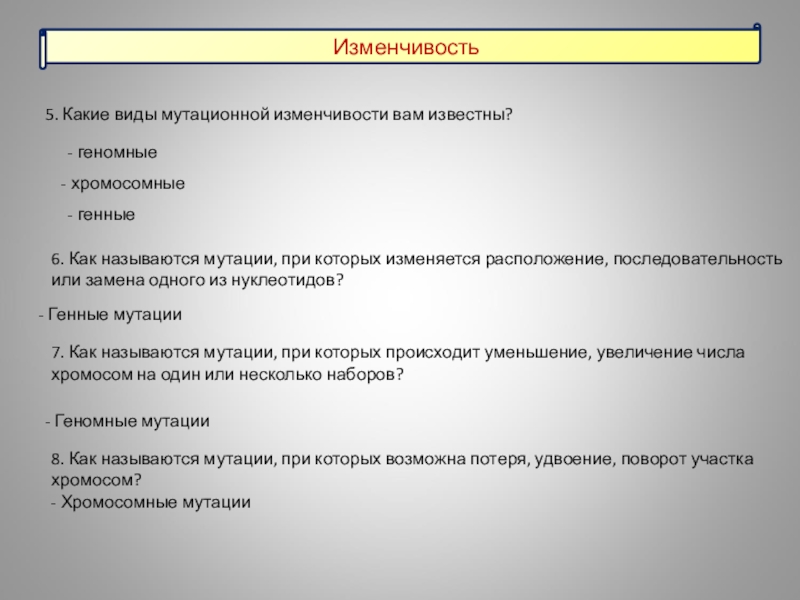 Изменчивость

5. Какие виды мутационной изменчивости вам известны?

- геномные

- хромосомные

- генные

6. Как называются мутации, при которых изменяется расположение, последовательность или замена одного из нуклеотидов?

- Генные мутации

7. Как называются мутации, при которых происходит уменьшение, увеличение числа хромосом на один или несколько наборов?

- Геномные мутации

8. Как называются мутации, при которых возможна потеря, удвоение, поворот участка хромосом?
- Хромосомные мутации